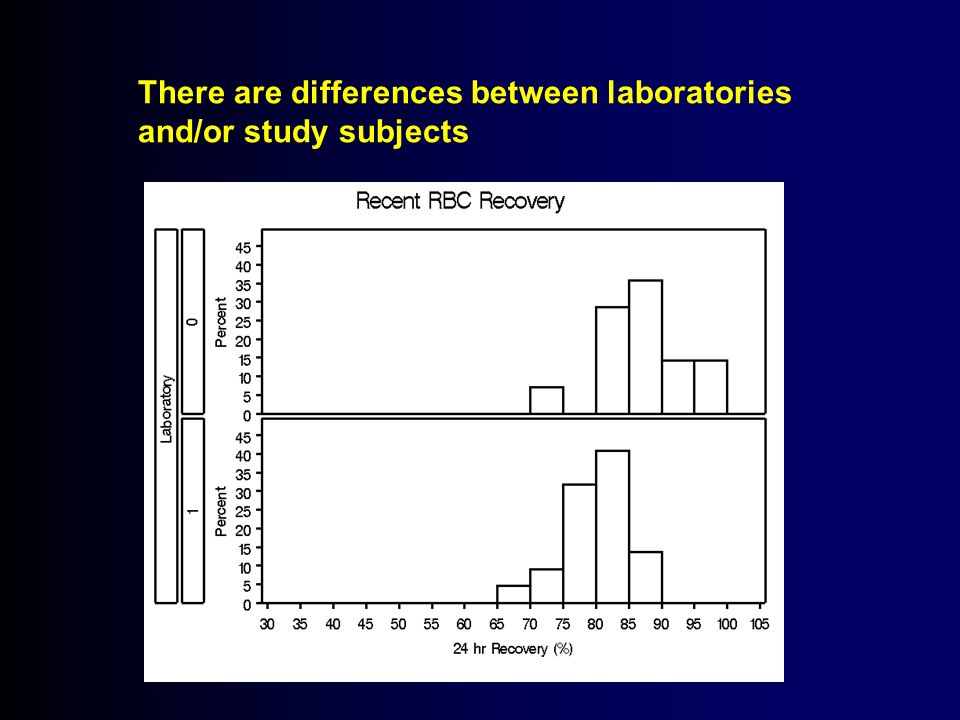 There are differences between laboratories and/or study subjects

Recent RBC Recovery

Laboratory

0

Percent

45
40
35
30
25
20
15
10
5
0

1

Percent

45
40
35
30
25
20
15
10
5
0

30 35 40 45 50 55 60 65 70 75 80 85 90 95 100 105

24 hr Recovery (%)